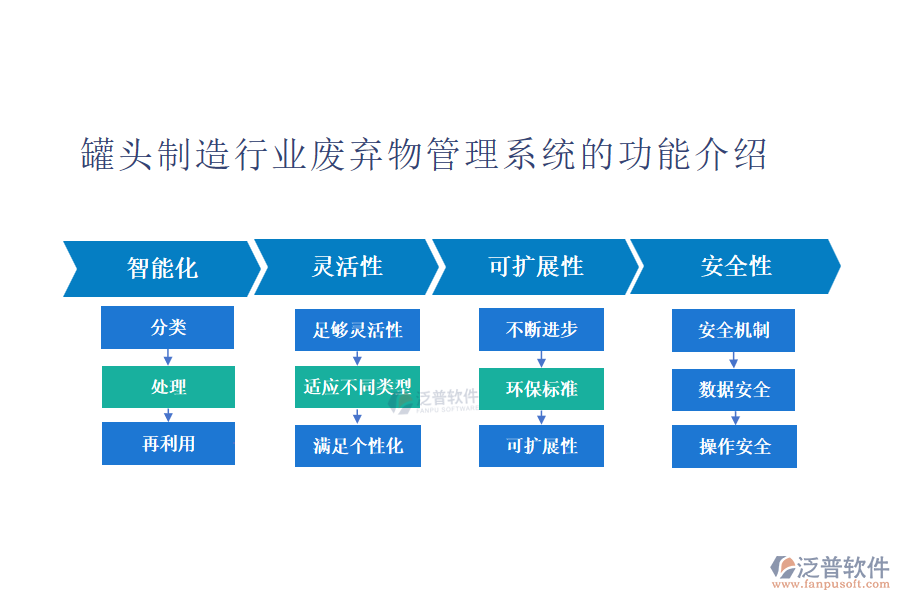 罐头制造行业废弃物管理系统的功能介绍

智能化

分类

处理

再利用

灵活性

足够灵活性

适应不同类型

满足个性化

可扩展性

不断进步

环保标准

可扩展性

安全性

安全机制

数据安全

操作安全

泛普软件
FANPU SOFTWARE

泛普软件
www.fanpusoft.com